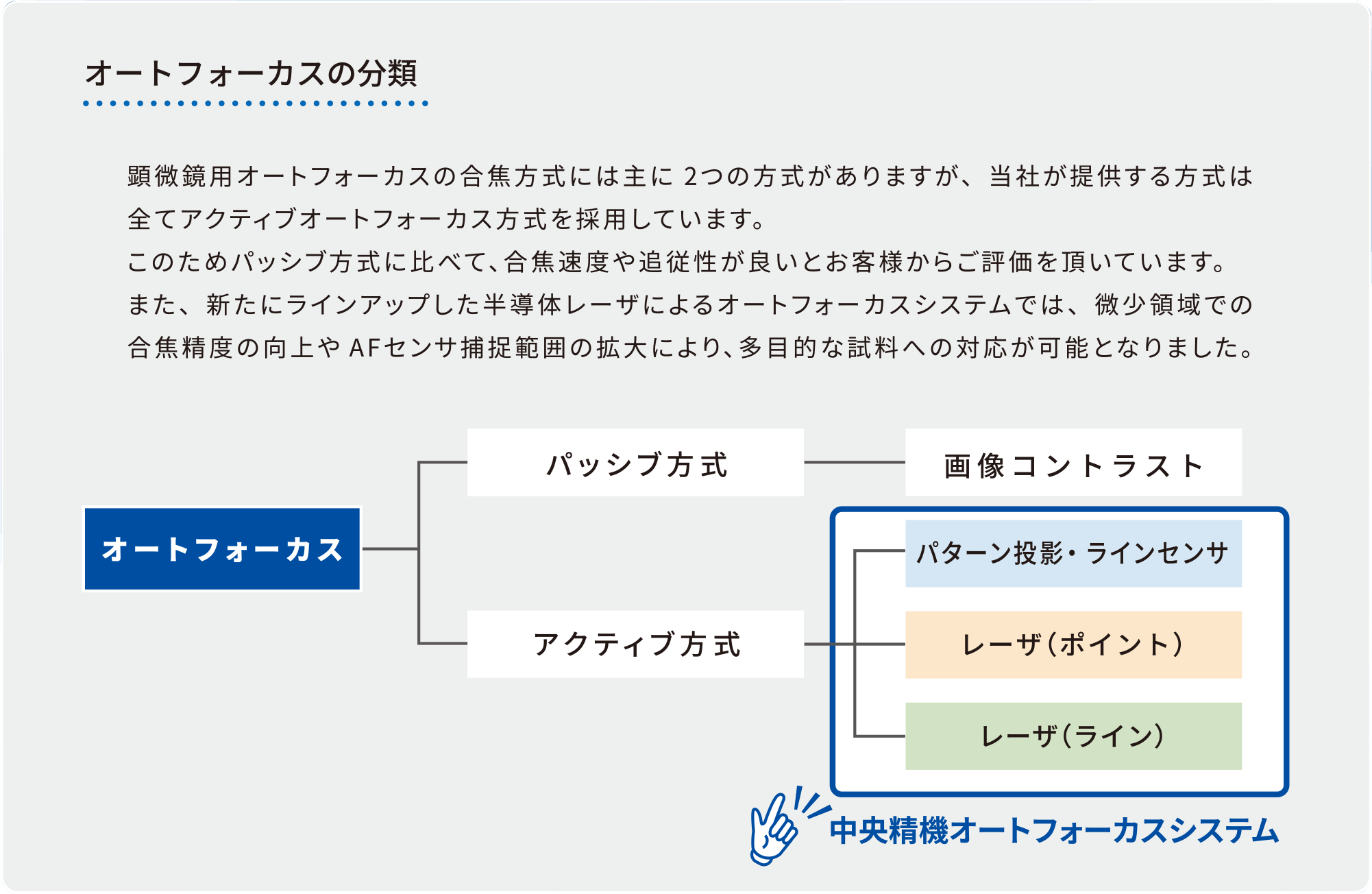 オートフォーカスの分類

顕微鏡用オートフォーカスの合焦方式には主に 2つの方式がありますが、当社が提供する方式は全てアクティブオートフォーカス方式を採用しています。
このためパッシブ方式に比べて、合焦速度や追従性が良いとお客様からご評価を頂いています。
また、新たにラインアップした半導体レーザによるオートフォーカスシステムでは、微少領域での合焦精度の向上や AFセンサ捕捉範囲の拡大により、多目的な試料への対応が可能となりました。

オートフォーカス
パッシブ方式
画像コントラスト
アクティブ方式
パターン投影・ラインセンサ
レーザ（ポイント）
レーザ（ライン）
中央精機オートフォーカスシステム